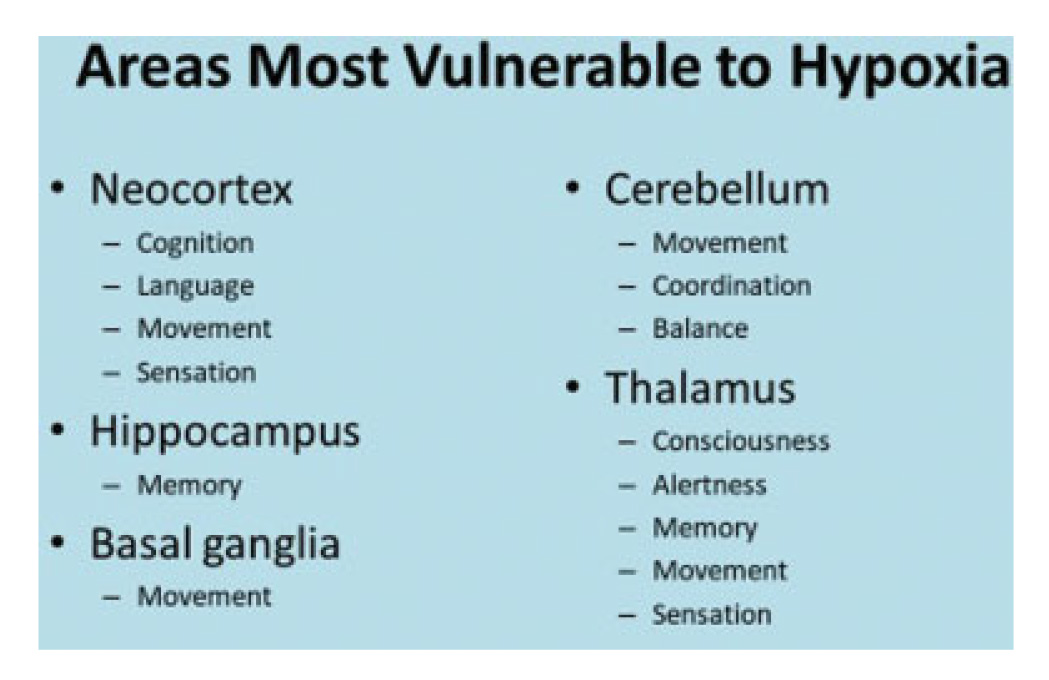 Areas Most Vulnerable to Hypoxia

• Neocortex
– Cognition
– Language
– Movement
– Sensation
• Hippocampus
– Memory
• Basal ganglia
– Movement

• Cerebellum
– Movement
– Coordination
– Balance
• Thalamus
– Consciousness
– Alertness
– Memory
– Movement
– Sensation